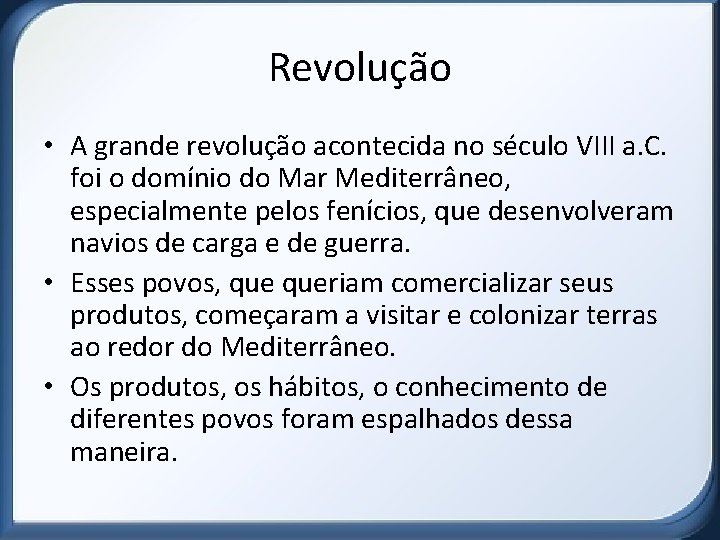 Revolução

• A grande revolução acontecida no século VIII a.C. foi o domínio do Mar Mediterrâneo, especialmente pelos fenícios, que desenvolveram navios de carga e de guerra.

• Esses povos, que queriam comercializar seus produtos, começaram a visitar e colonizar terras ao redor do Mediterrâneo.

• Os produtos, os hábitos, o conhecimento de diferentes povos foram espalhados dessa maneira.